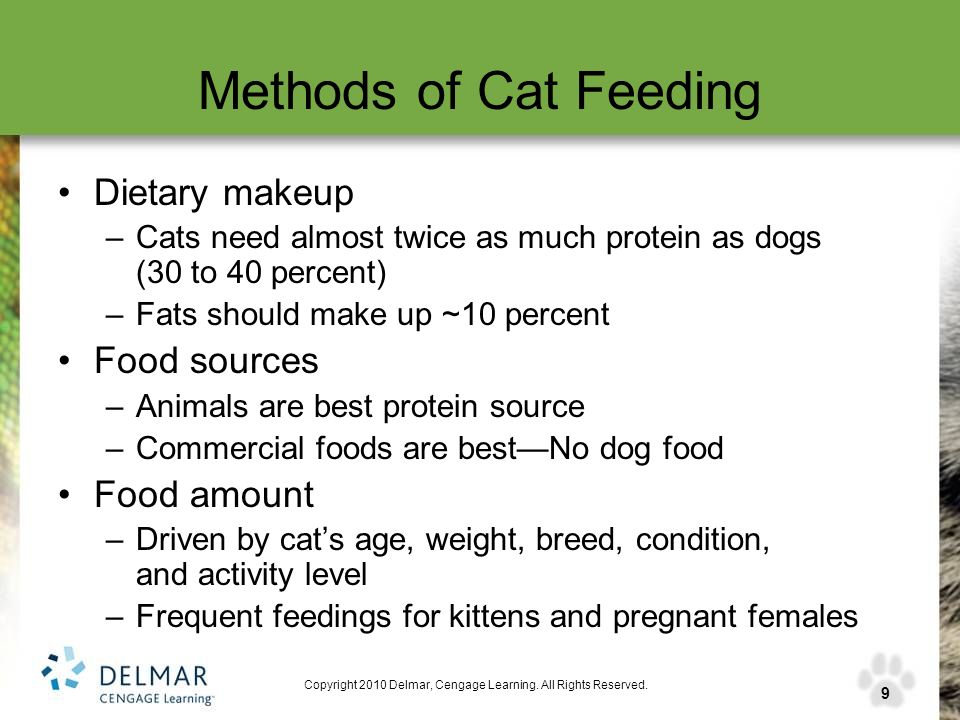 Methods of Cat Feeding

• Dietary makeup
– Cats need almost twice as much protein as dogs (30 to 40 percent)
– Fats should make up ~10 percent
• Food sources
– Animals are best protein source
– Commercial foods are best—No dog food
• Food amount
– Driven by cat's age, weight, breed, condition, and activity level
– Frequent feedings for kittens and pregnant females

DELMAR
CENGAGE Learning™

Copyright 2010 Delmar, Cengage Learning. All Rights Reserved.

9